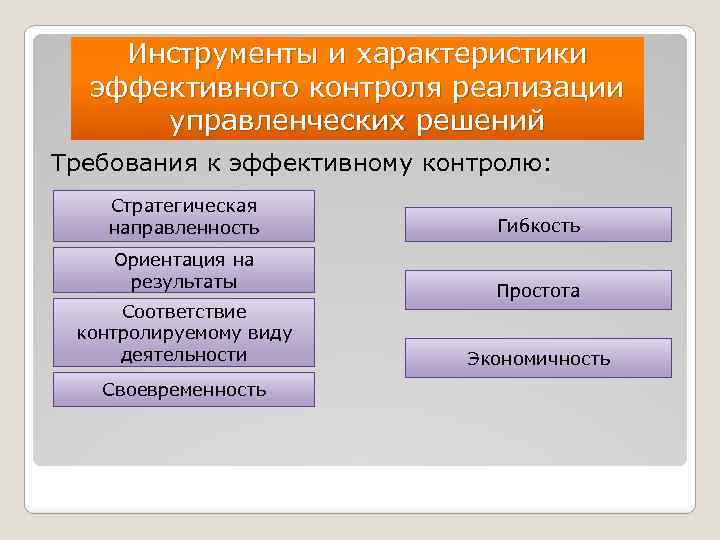 Инструменты и характеристики эффективного контроля реализации управленческих решений

Требования к эффективному контролю:

Стратегическая направленность

Ориентация на результаты

Соответствие контролируемому виду деятельности

Своевременность

Гибкость

Простота

Экономичность